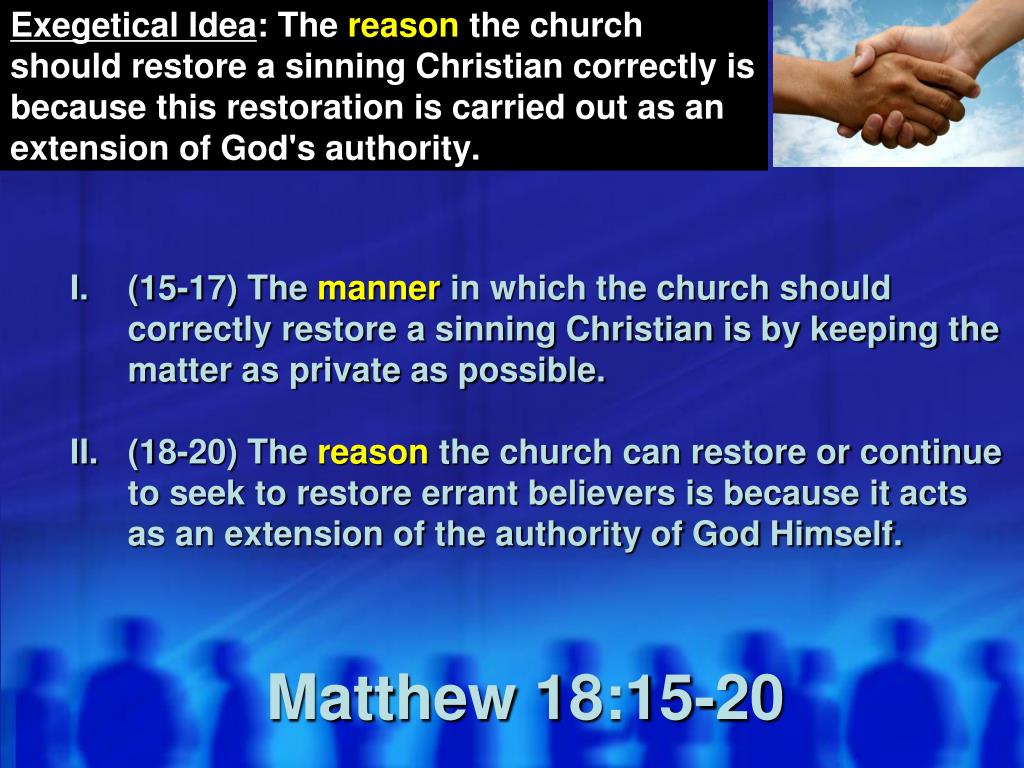 Exegetical Idea: The reason the church should restore a sinning Christian correctly is because this restoration is carried out as an extension of God's authority.

I. (15-17) The manner in which the church should correctly restore a sinning Christian is by keeping the matter as private as possible.

II. (18-20) The reason the church can restore or continue to seek to restore errant believers is because it acts as an extension of the authority of God Himself.

Matthew 18:15-20